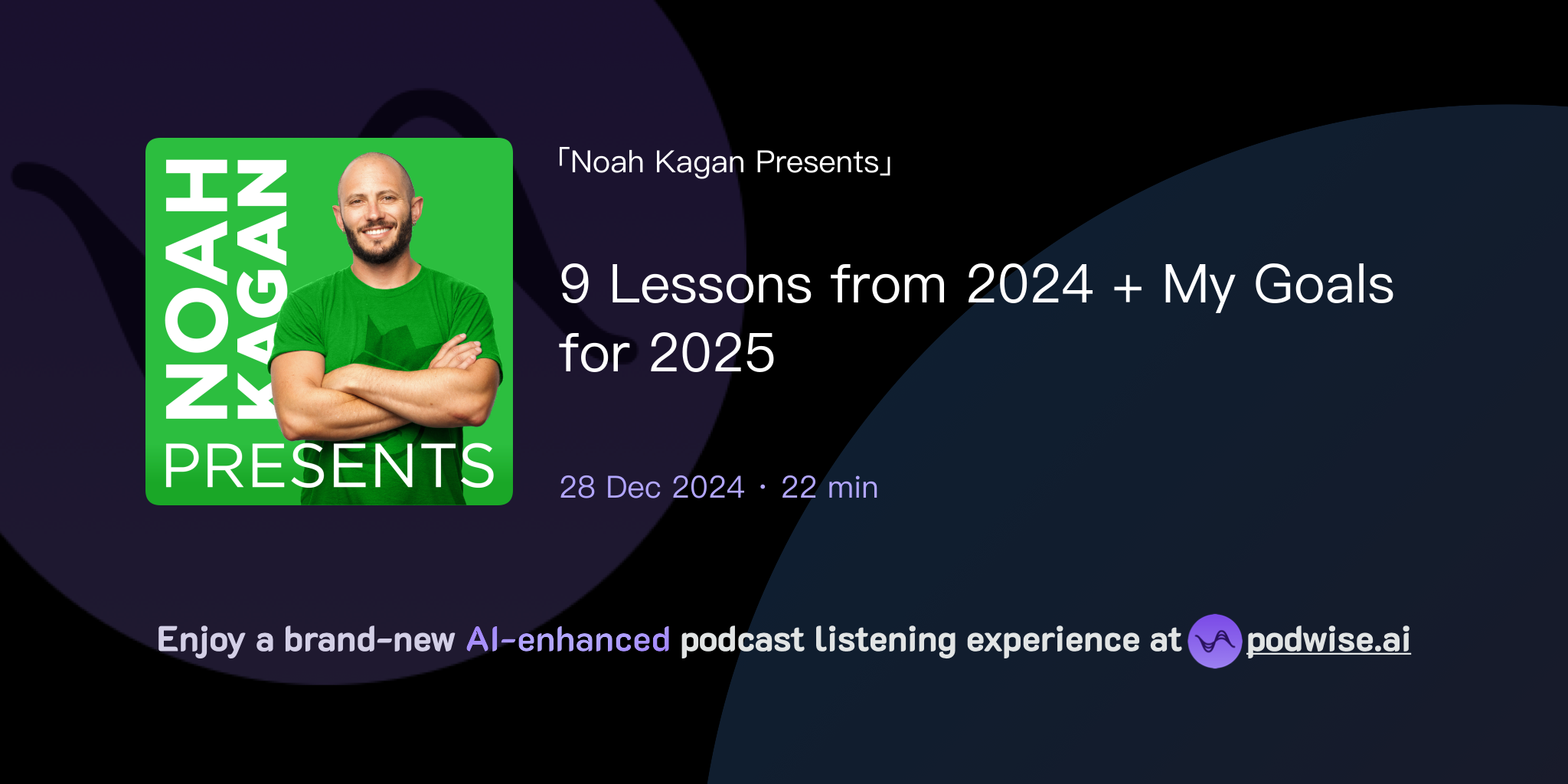 NOAH KAGAN PRESENTS

「Noah Kagan Presents」

9 Lessons from 2024 + My Goals for 2025

28 Dec 2024 · 22 min

Enjoy a brand-new AI-enhanced podcast listening experience at podwise.ai